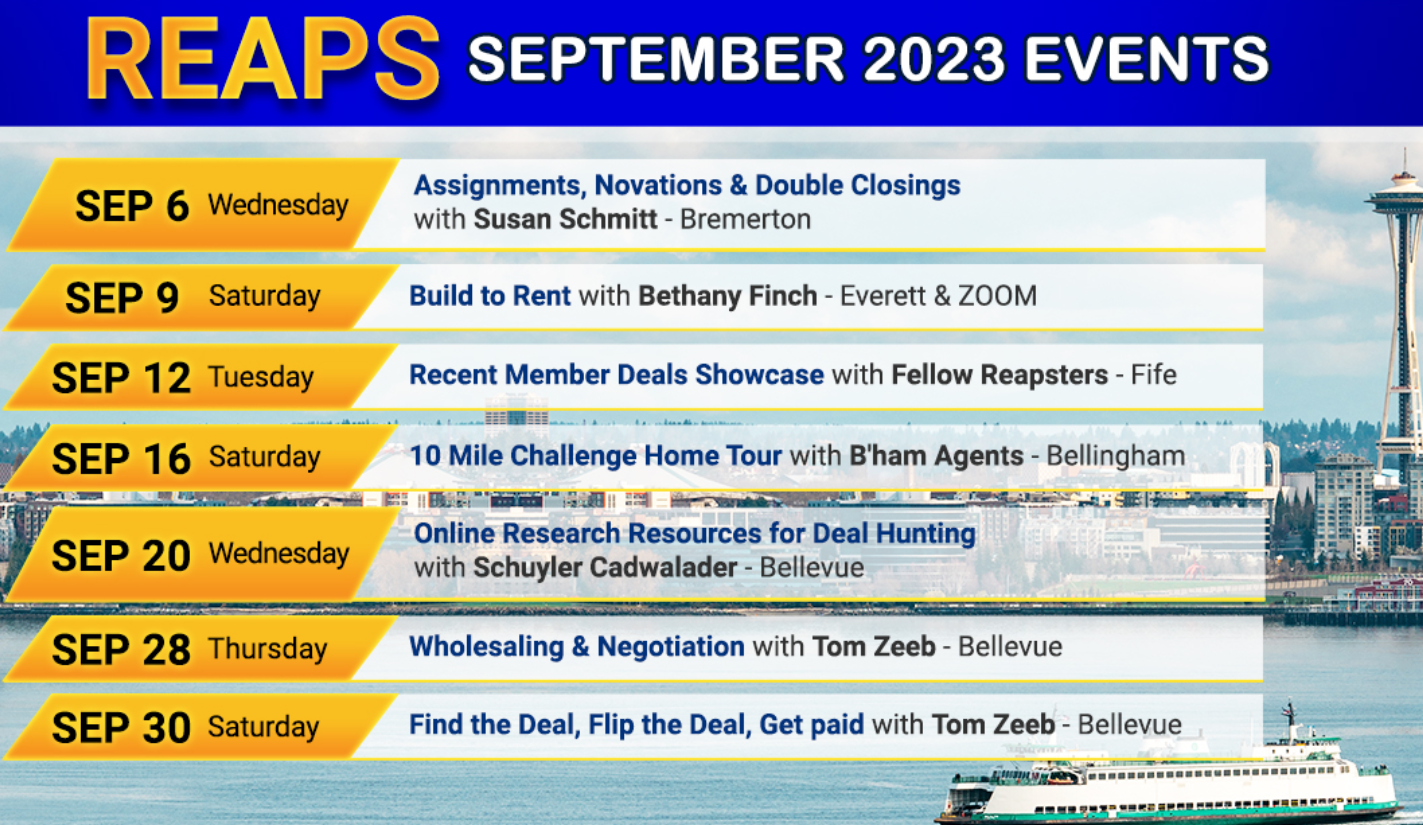 REAPS SEPTEMBER 2023 EVENTS

SEP 6 Wednesday Assignments, Novations & Double Closings with Susan Schmitt - Bremerton

SEP 9 Saturday Build to Rent with Bethany Finch - Everett & ZOOM

SEP 12 Tuesday Recent Member Deals Showcase with Fellow Reapsters - Fife

SEP 16 Saturday 10 Mile Challenge Home Tour with B'ham Agents - Bellingham

SEP 20 Wednesday Online Research Resources for Deal Hunting with Schuyler Cadwalader - Bellevue

SEP 28 Thursday Wholesaling & Negotiation with Tom Zeeb - Bellevue

SEP 30 Saturday Find the Deal, Flip the Deal, Get paid with Tom Zeeb - Bellevue